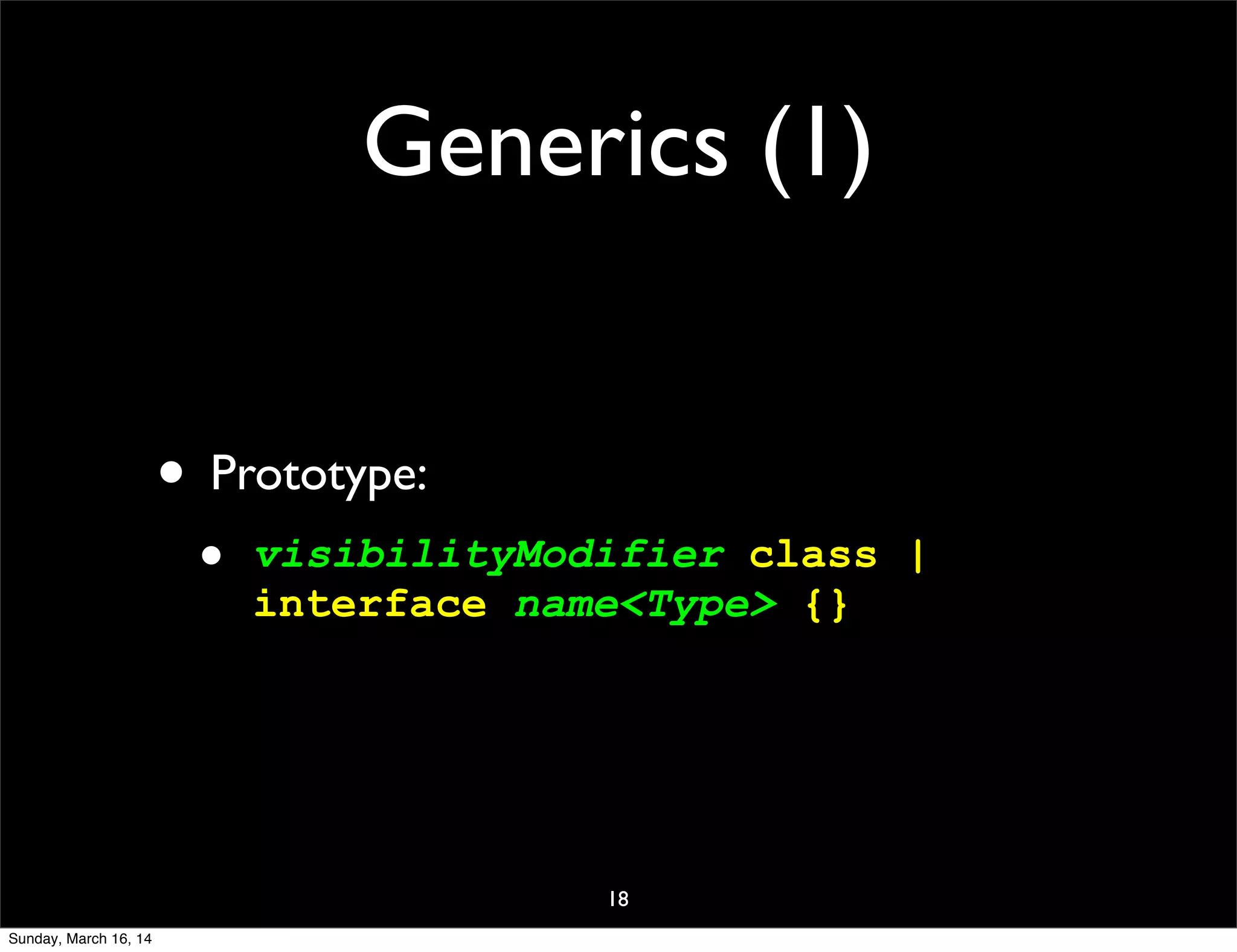 Generics (1)

• Prototype:

  • visibilityModifier class | interface name<Type> {}

18

Sunday, March 16, 14